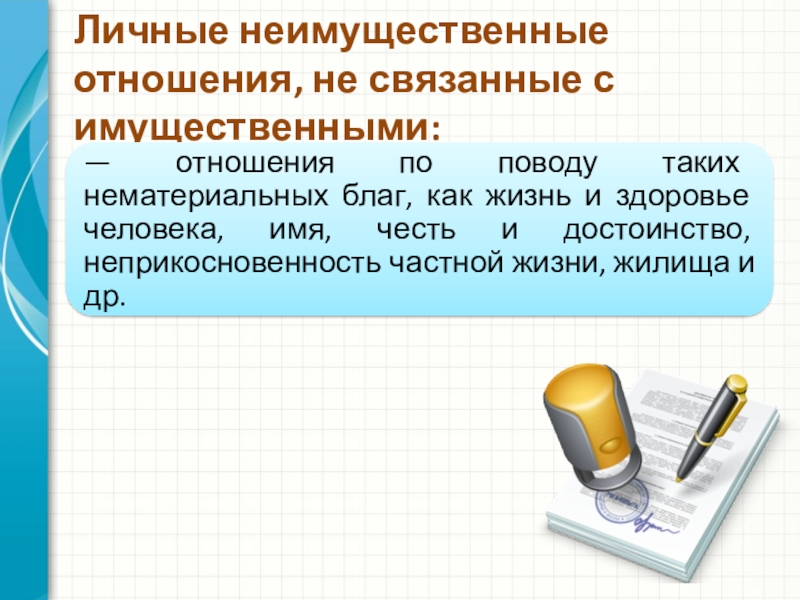 Личные неимущественные отношения, не связанные с имущественными:

— отношения по поводу таких нематериальных благ, как жизнь и здоровье человека, имя, честь и достоинство, неприкосновенность частной жизни, жилища и др.